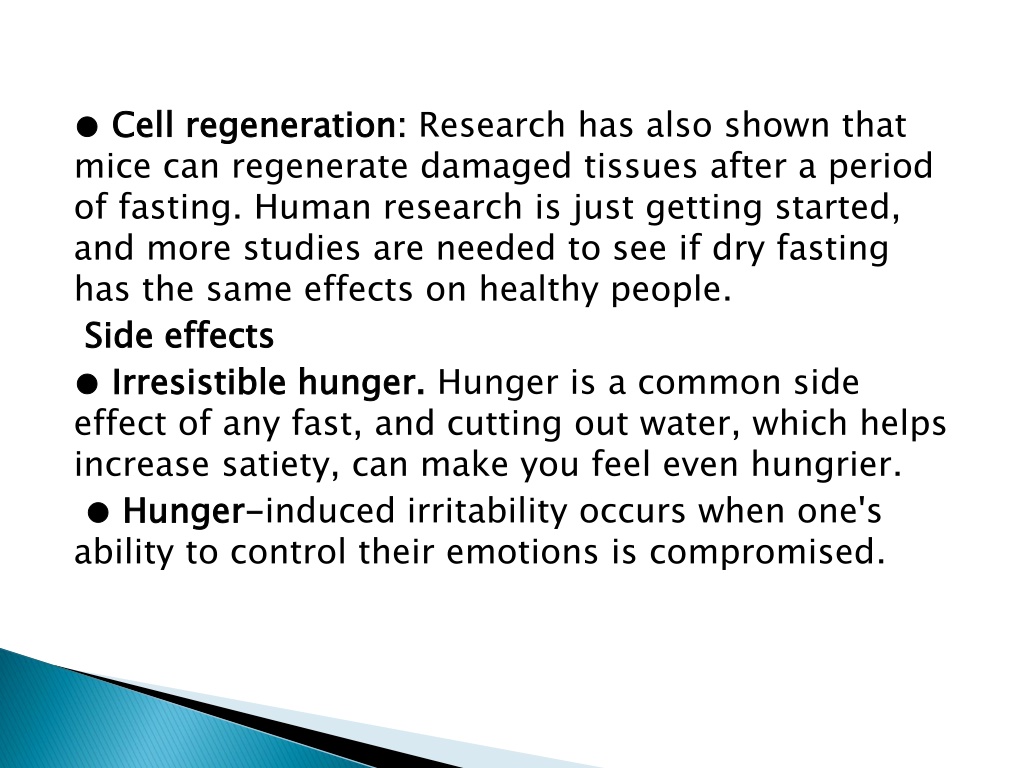 ● Cell regeneration: Research has also shown that mice can regenerate damaged tissues after a period of fasting. Human research is just getting started, and more studies are needed to see if dry fasting has the same effects on healthy people.

Side effects

● Irresistible hunger. Hunger is a common side effect of any fast, and cutting out water, which helps increase satiety, can make you feel even hungrier.

● Hunger-induced irritability occurs when one's ability to control their emotions is compromised.